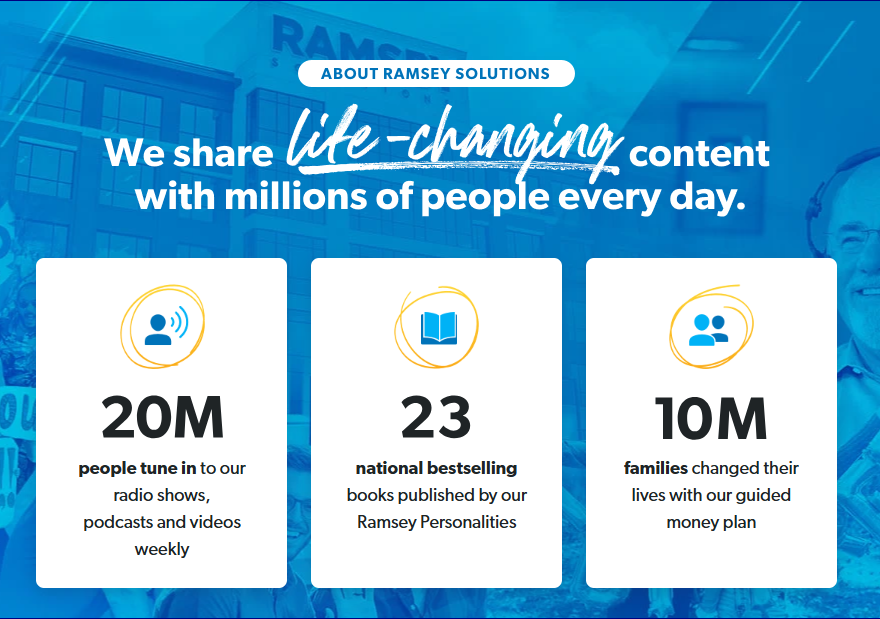 ABOUT RAMSEY SOLUTIONS

We share life-changing content with millions of people every day.

20M

people tune in to our radio shows, podcasts and videos weekly

23

national bestselling books published by our Ramsey Personalities

10M

families changed their lives with our guided money plan